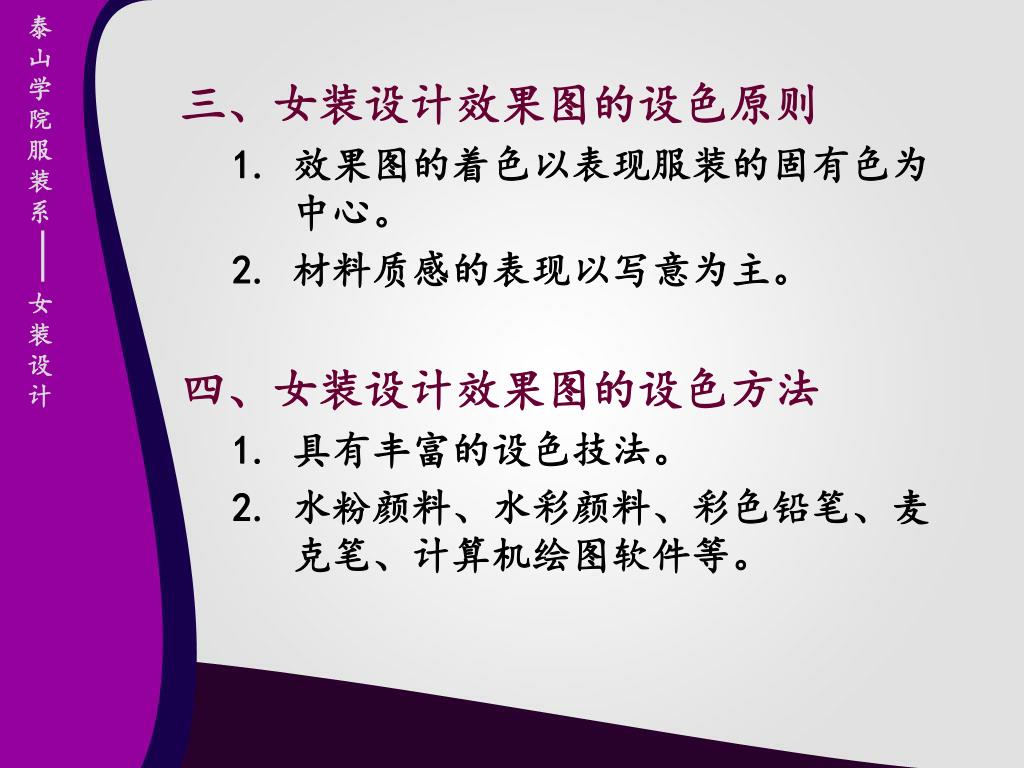 泰山学院服装系——女装设计

三、女装设计效果图的设色原则

1. 效果图的着色以表现服装的固有色为中心。

2. 材料质感的表现以写意为主。

四、女装设计效果图的设色方法

1. 具有丰富的设色技法。

2. 水粉颜料、水彩颜料、彩色铅笔、麦克笔、计算机绘图软件等。